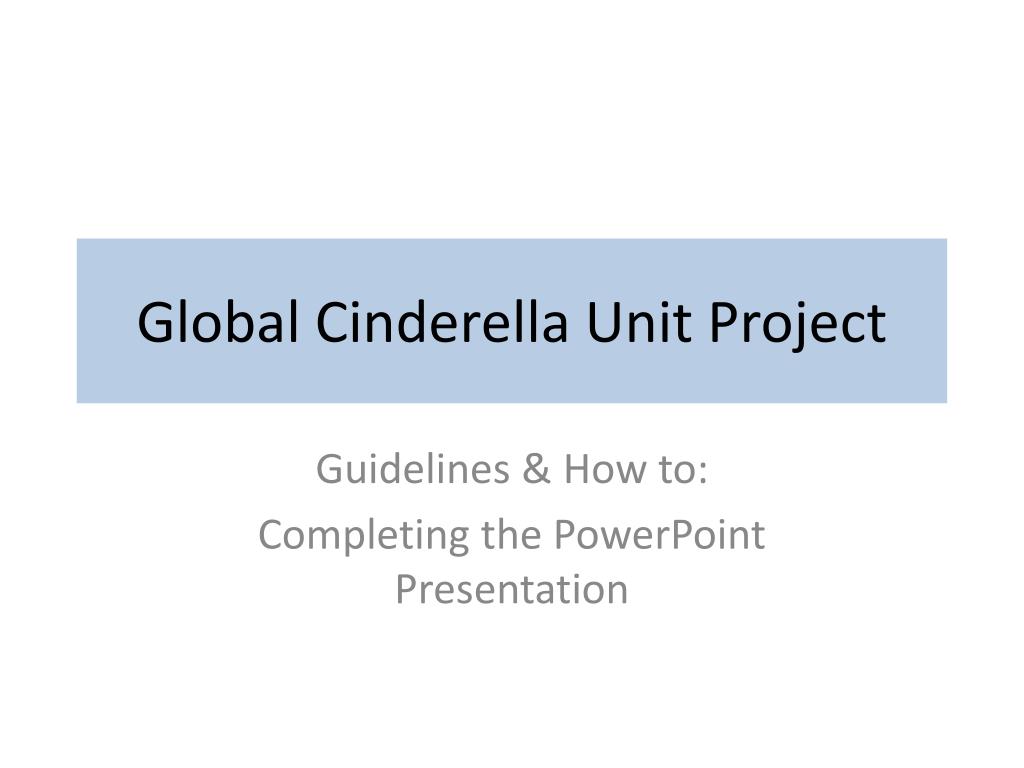 Global Cinderella Unit Project

Guidelines & How to:

Completing the PowerPoint Presentation